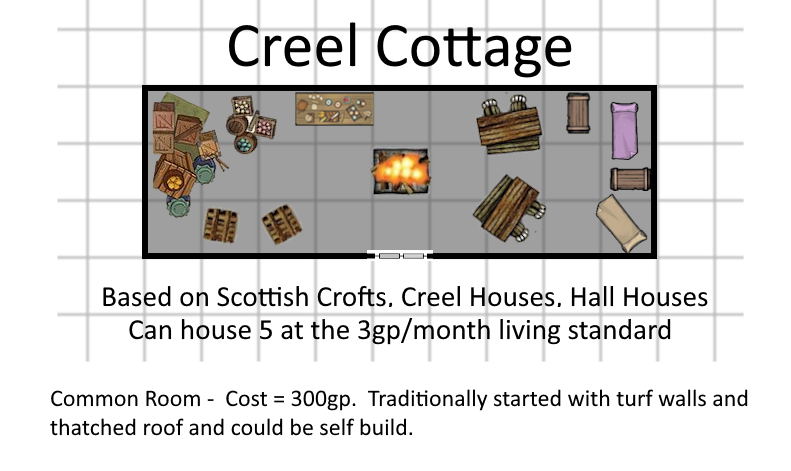 Creel Cottage

Based on Scottish Crofts, Creel Houses, Hall Houses
Can house 5 at the 3gp/month living standard

Common Room - Cost = 300gp. Traditionally started with turf walls and thatched roof and could be self build.